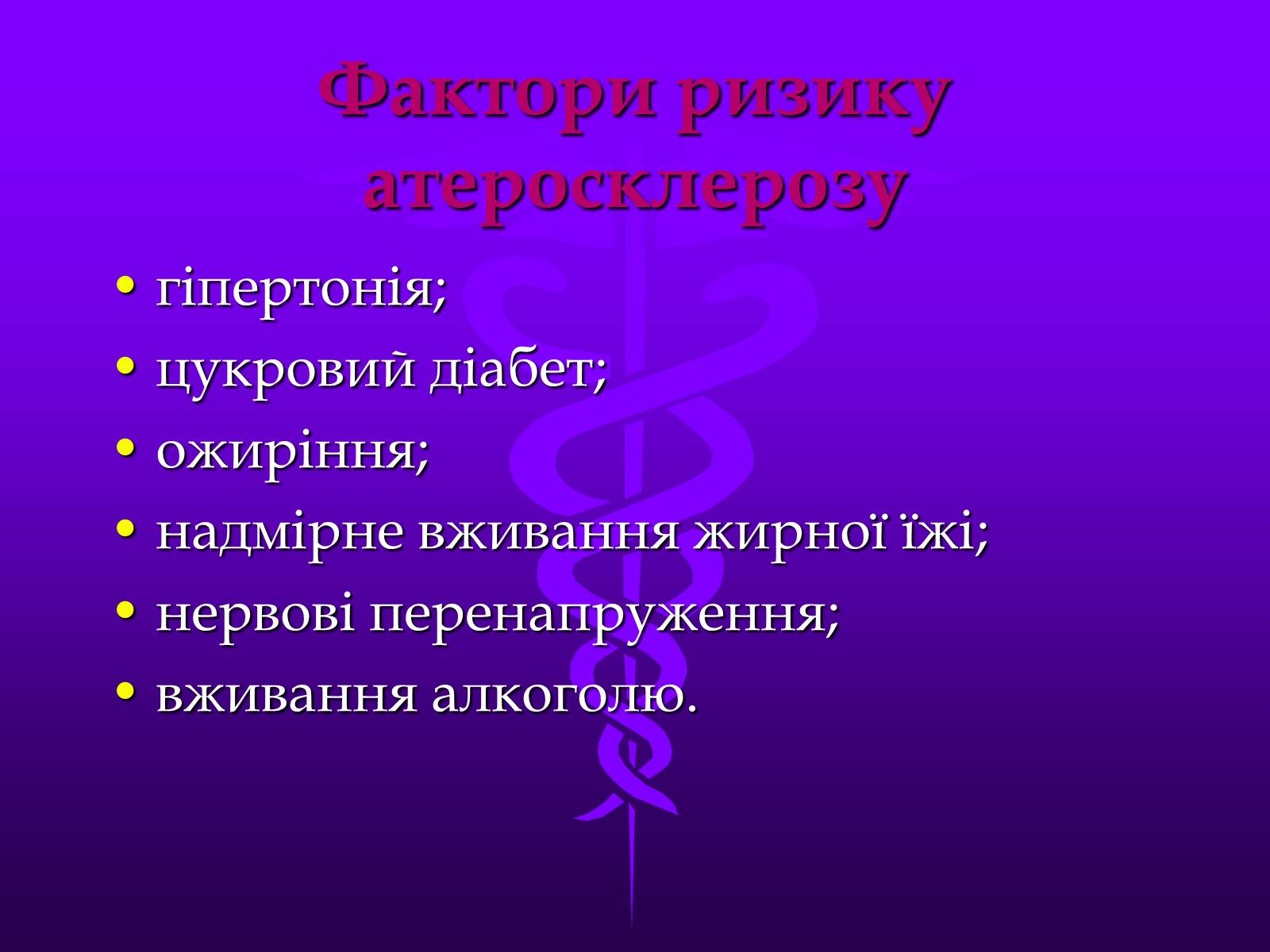 Фактори ризику атеросклерозу

• гіпертонія;
• цукровий діабет;
• ожиріння;
• надмірне вживання жирної їжі;
• нервові перенапруження;
• вживання алкоголю.